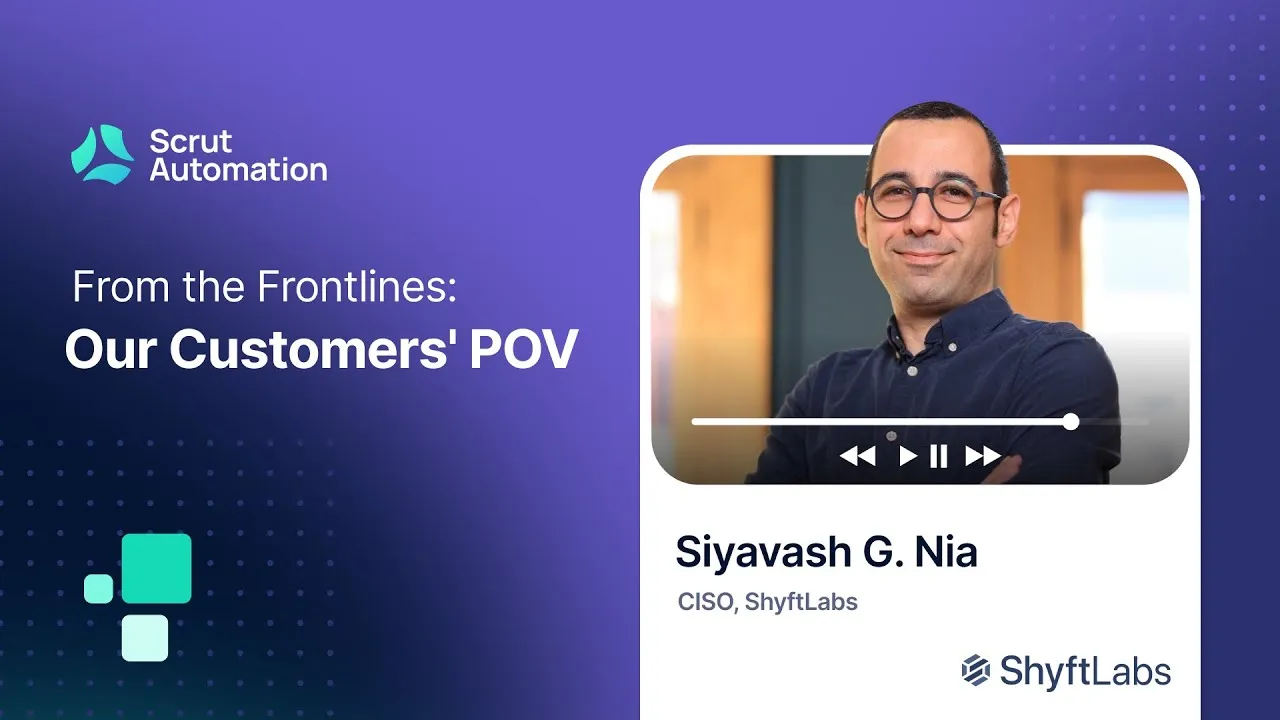 Scrut Automation

From the Frontlines:
Our Customers' POV

Siyavash G. Nia
CISO, ShyftLabs

ShyftLabs